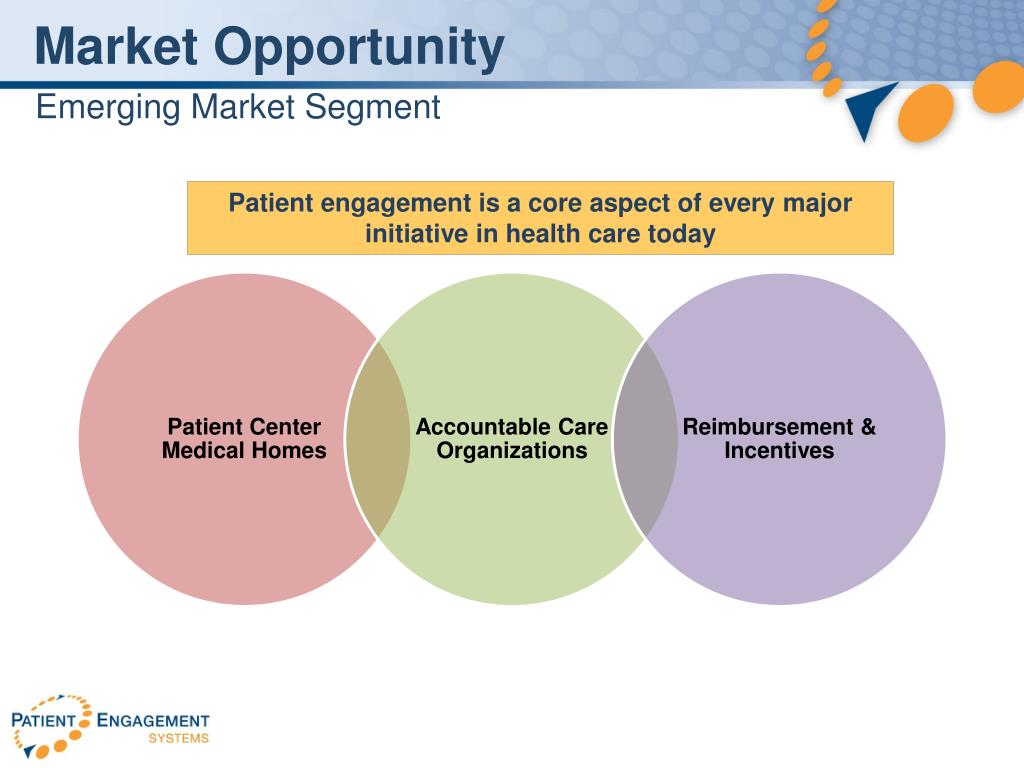 Market Opportunity

Emerging Market Segment

Patient engagement is a core aspect of every major initiative in health care today

Patient Center Medical Homes

Accountable Care Organizations

Reimbursement & Incentives

PATIENT ENGAGEMENT SYSTEMS